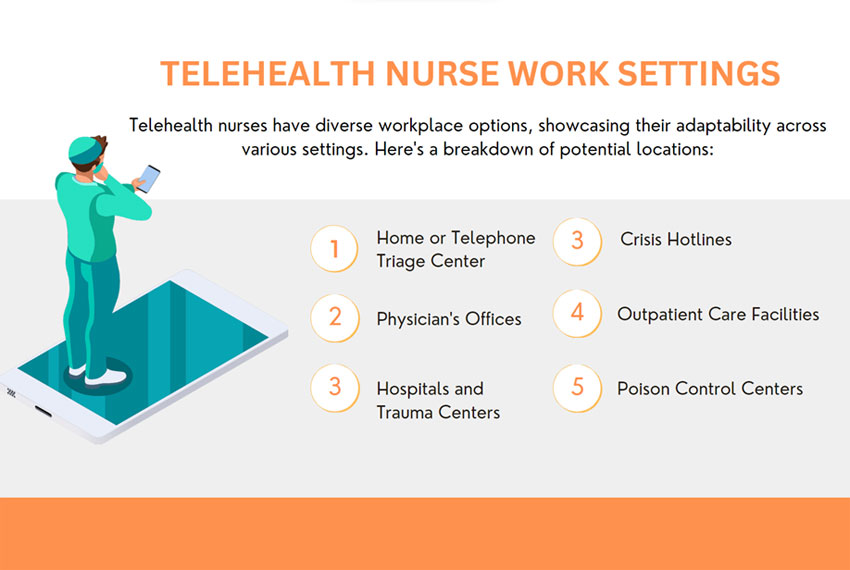 TELEHEALTH NURSE WORK SETTINGS

Telehealth nurses have diverse workplace options, showcasing their adaptability across various settings. Here's a breakdown of potential locations:

1 Home or Telephone Triage Center

2 Physician's Offices

3 Hospitals and Trauma Centers

3 Crisis Hotlines

4 Outpatient Care Facilities

5 Poison Control Centers